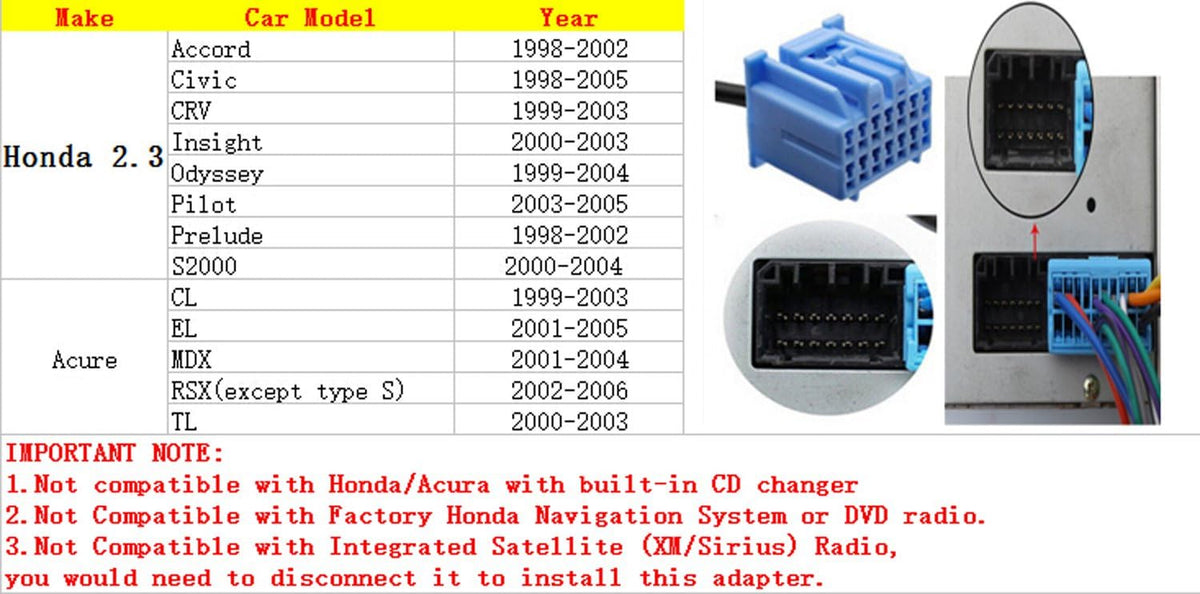 | Make | Car Model | Year |
|---|---|---|
| Honda 2.3 | Accord | 1998-2002 |
| | Civic | 1998-2005 |
| | CRV | 1999-2003 |
| | Insight | 2000-2003 |
| | Odyssey | 1999-2004 |
| | Pilot | 2003-2005 |
| | Prelude | 1998-2002 |
| | S2000 | 2000-2004 |
| Acure | CL | 1999-2003 |
| | EL | 2001-2005 |
| | MDX | 2001-2004 |
| | RSX(except type S) | 2002-2006 |
| | TL | 2000-2003 |

IMPORTANT NOTE:
1.Not compatible with Honda/Acura with built-in CD changer
2.Not Compatible with Factory Honda Navigation System or DVD radio.
3.Not Compatible with Integrated Satellite (XM/Sirius) Radio, you would need to disconnect it to install this adapter.